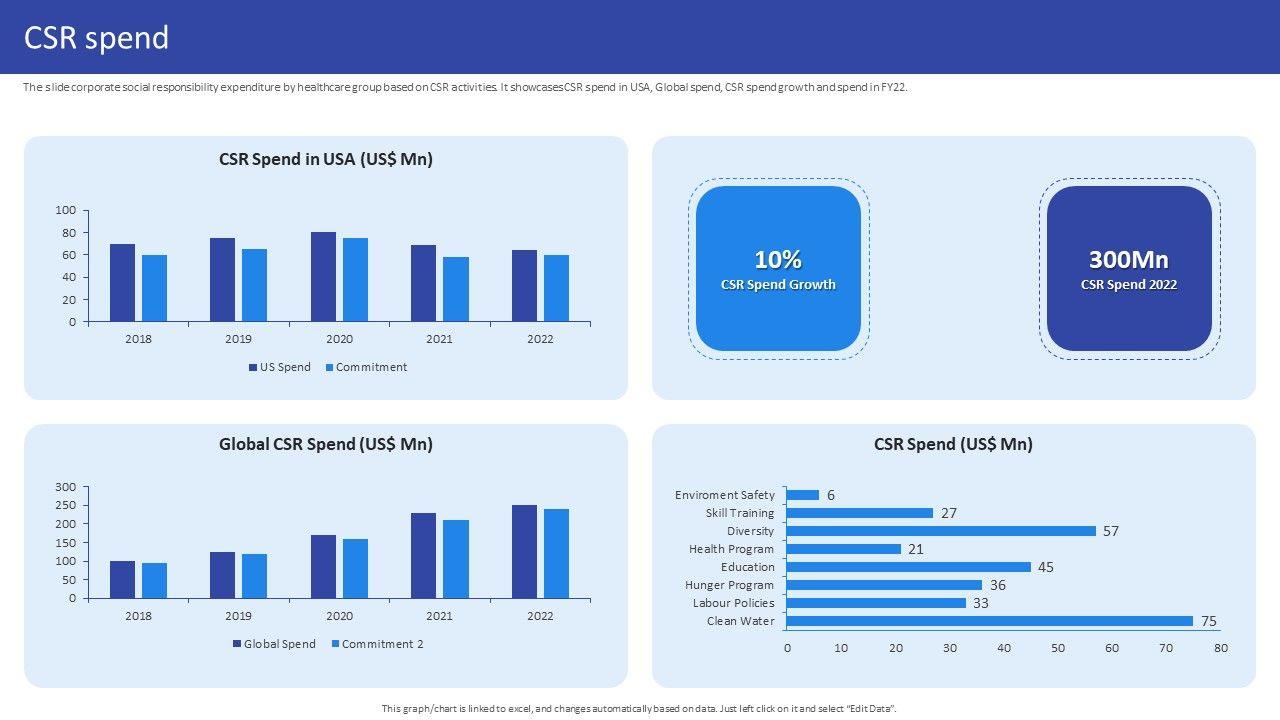 CSR spend

The slide corporate social responsibility expenditure by healthcare group based on CSR activities. It showcasesCSR spend in USA, Global spend, CSR spend growth and spend in FY22.

CSR Spend in USA (US$ Mn)

100
80
60
40
20
0

2018 2019 2020 2021 2022

US Spend Commitment

10%
CSR Spend Growth

300Mn
CSR Spend 2022

Global CSR Spend (US$ Mn)

300
250
200
150
100
50
0

2018 2019 2020 2021 2022

Global Spend Commitment 2

CSR Spend (US$ Mn)

Enviroment Safety 6
Skill Training 27
Diversity 57
Health Program 21
Education 45
Hunger Program 36
Labour Policies 33
Clean Water 75

0 10 20 30 40 50 60 70 80

This graph/chart is linked to excel, and changes automatically based on data. Just left click on it and select "Edit Data".